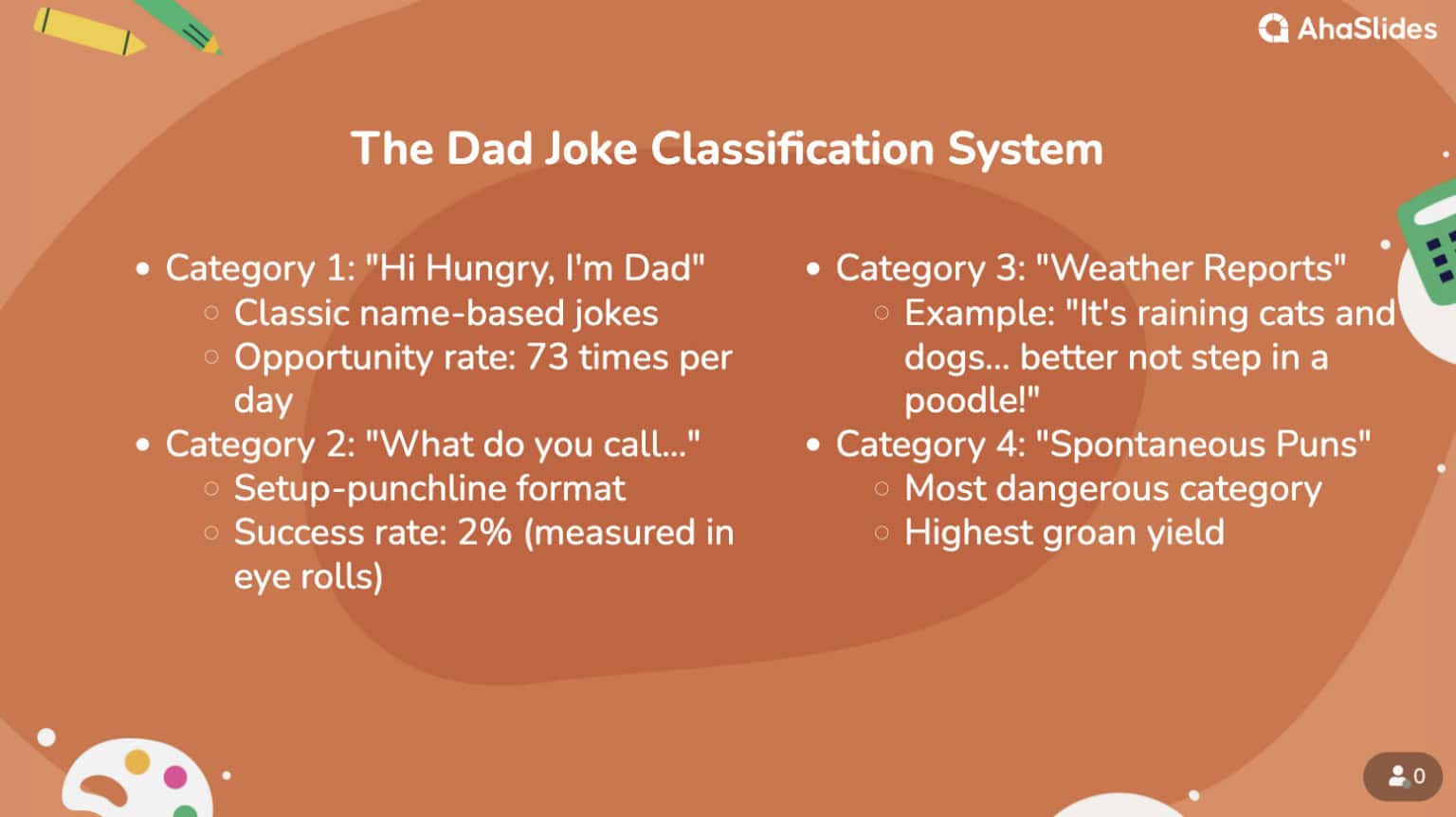 AhaSlides

The Dad Joke Classification System

- Category 1: "Hi Hungry, I'm Dad"
  - Classic name-based jokes
  - Opportunity rate: 73 times per day
- Category 2: "What do you call..."
  - Setup-punchline format
  - Success rate: 2% (measured in eye rolls)

- Category 3: "Weather Reports"
  - Example: "It's raining cats and dogs... better not step in a poodle!"
- Category 4: "Spontaneous Puns"
  - Most dangerous category
  - Highest groan yield

0